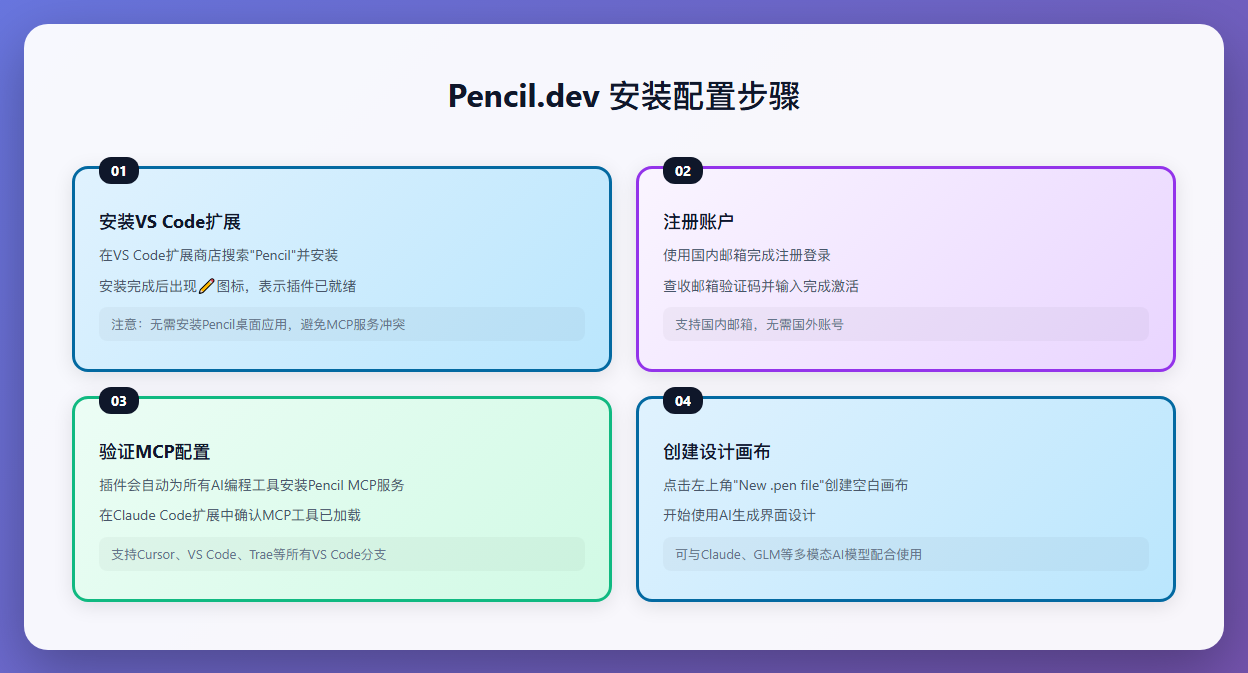 Pencil.dev 安装配置步骤

01

安装VS Code扩展

在VS Code扩展商店搜索"Pencil"并安装

安装完成后出现✏️图标，表示插件已就绪

注意：无需安装Pencil桌面应用，避免MCP服务冲突

02

注册账户

使用国内邮箱完成注册登录

查收邮箱验证码并输入完成激活

支持国内邮箱，无需国外账号

03

验证MCP配置

插件会自动为所有AI编程工具安装Pencil MCP服务

在Claude Code扩展中确认MCP工具已加载

支持Cursor、VS Code、Trae等所有VS Code分支

04

创建设计画布

点击左上角"New .pen file"创建空白画布

开始使用AI生成界面设计

可与Claude、GLM等多模态AI模型配合使用